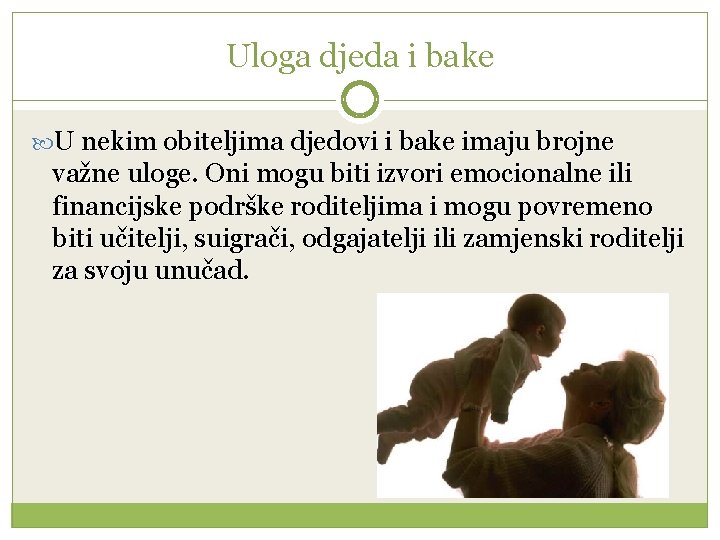 Uloga djeda i bake

U nekim obiteljima djedovi i bake imaju brojne važne uloge. Oni mogu biti izvori emocionalne ili financijske podrške roditeljima i mogu povremeno biti učitelji, suigrači, odgajatelji ili zamjenski roditelji za svoju unučad.